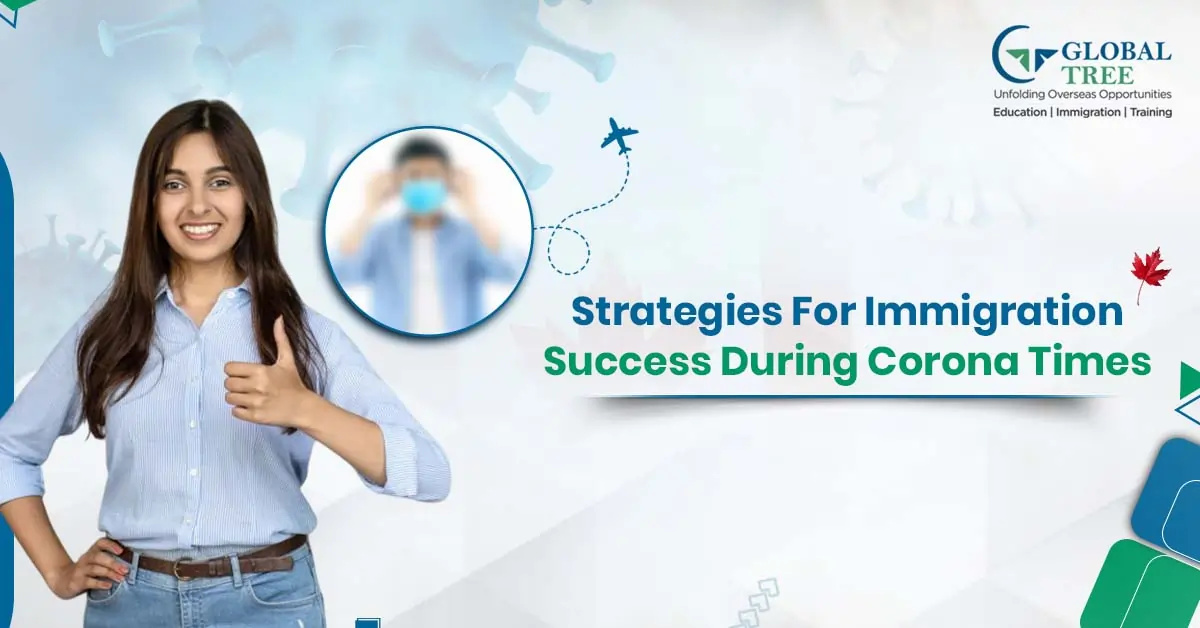 GLOBAL TREE
Unfolding Overseas Opportunities
Education | Immigration | Training

Strategies For Immigration Success During Corona Times